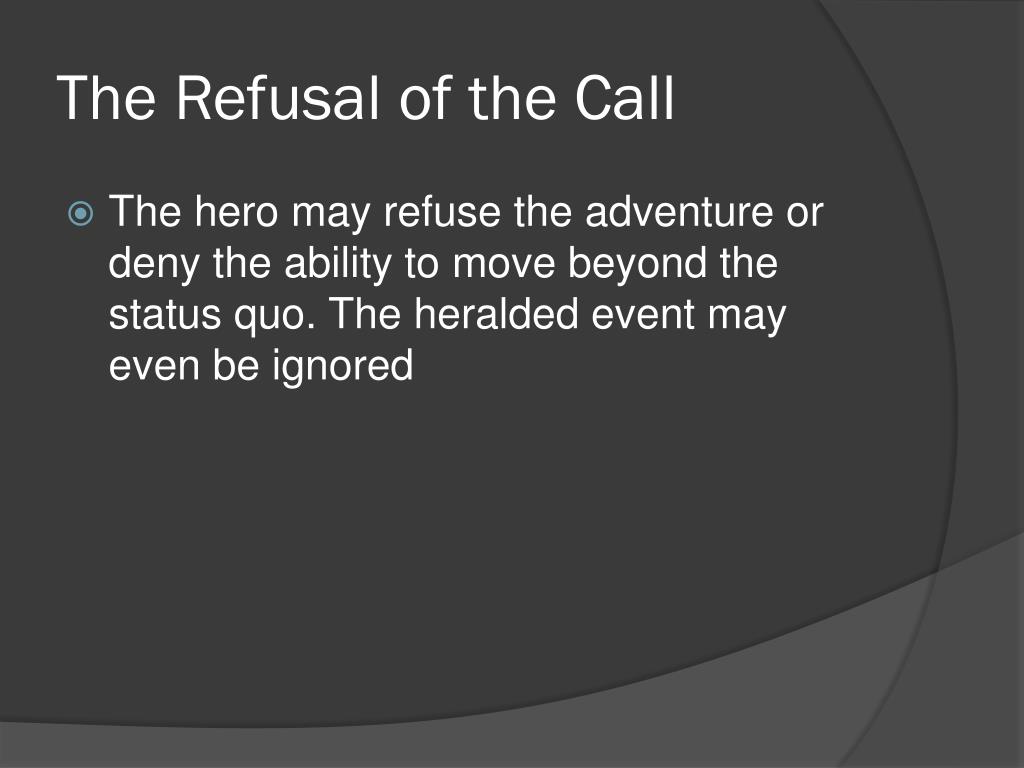 The Refusal of the Call

The hero may refuse the adventure or deny the ability to move beyond the status quo. The heralded event may even be ignored